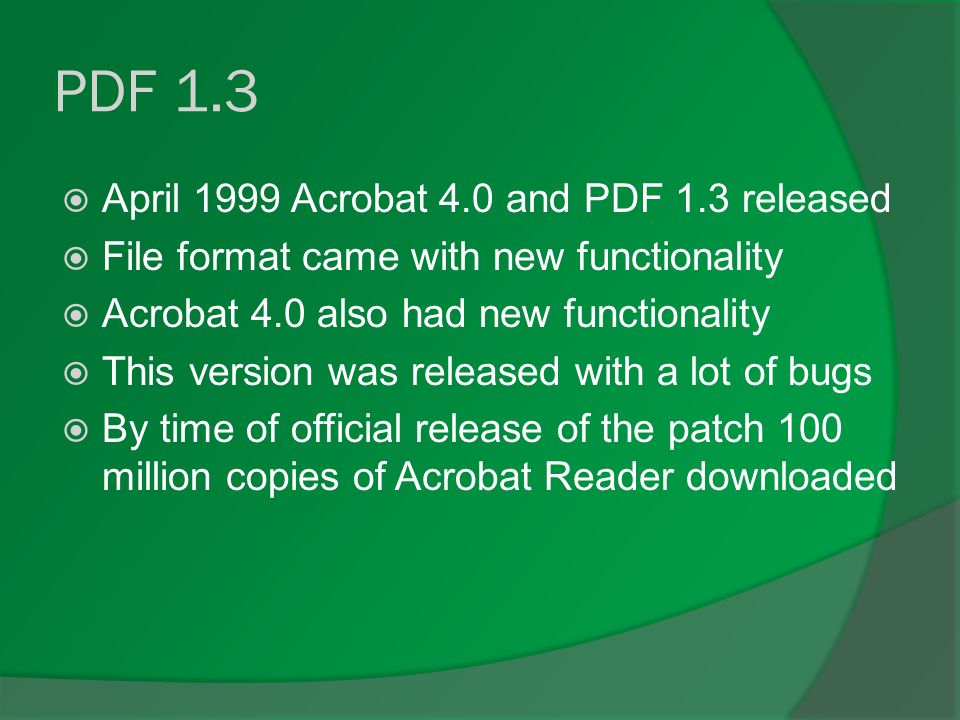 PDF 1.3

- April 1999 Acrobat 4.0 and PDF 1.3 released
- File format came with new functionality
- Acrobat 4.0 also had new functionality
- This version was released with a lot of bugs
- By time of official release of the patch 100 million copies of Acrobat Reader downloaded